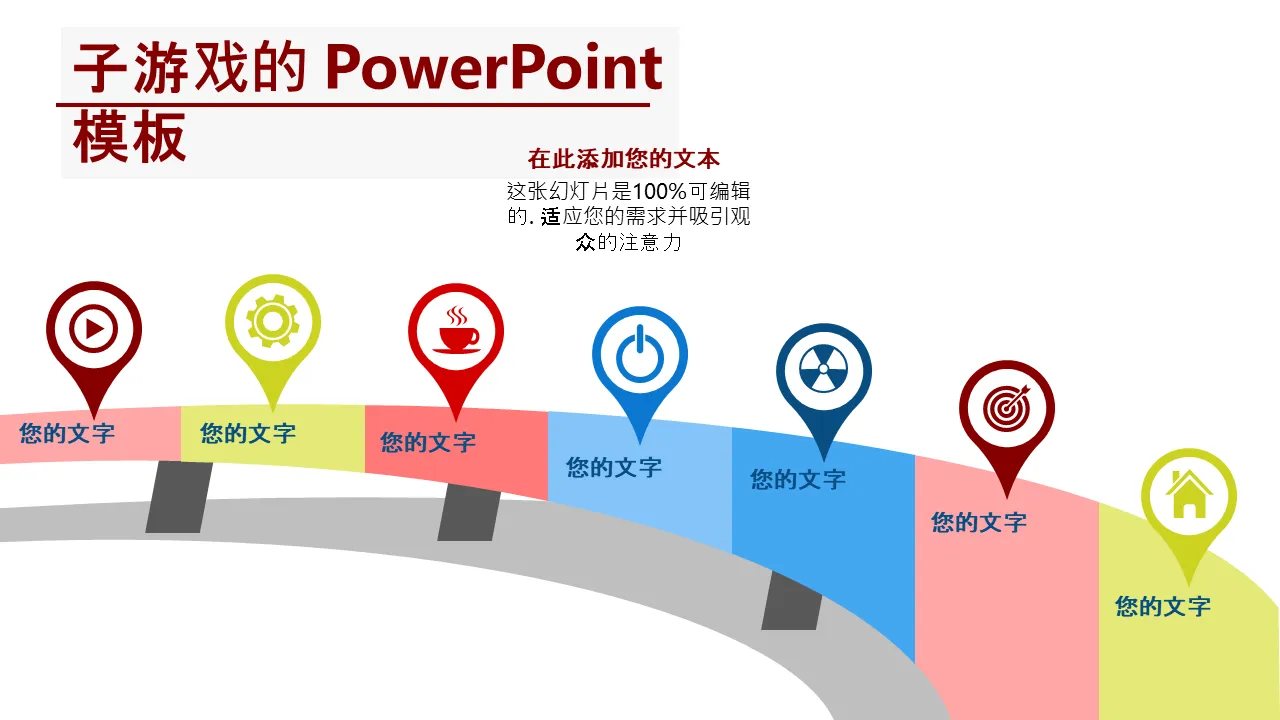 子游戏的 PowerPoint 模板

在此添加您的文本

这张幻灯片是100%可编辑的. 适应您的需求并吸引观众的注意力

您的文字

您的文字

您的文字

您的文字

您的文字

您的文字

您的文字